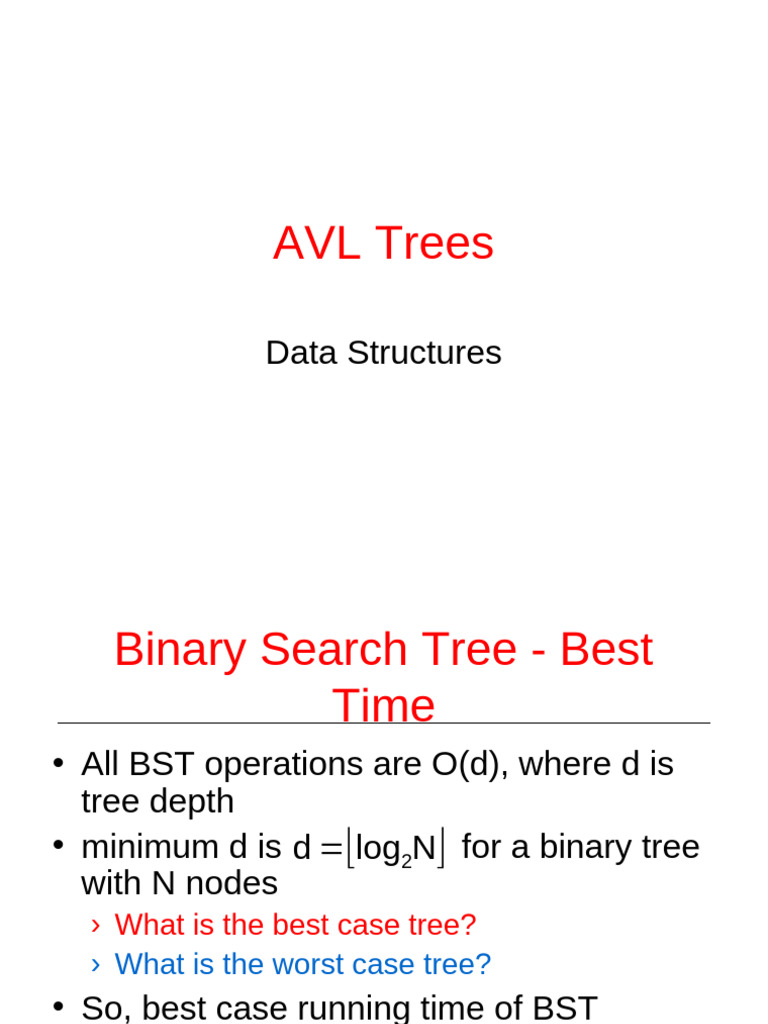 AVL Trees

Data Structures

Binary Search Tree - Best Time

• All BST operations are O(d), where d is tree depth
• minimum d is $d = \lfloor \log_2 N \rfloor$ for a binary tree with N nodes
› What is the best case tree?
› What is the worst case tree?
• So, best case running time of BST